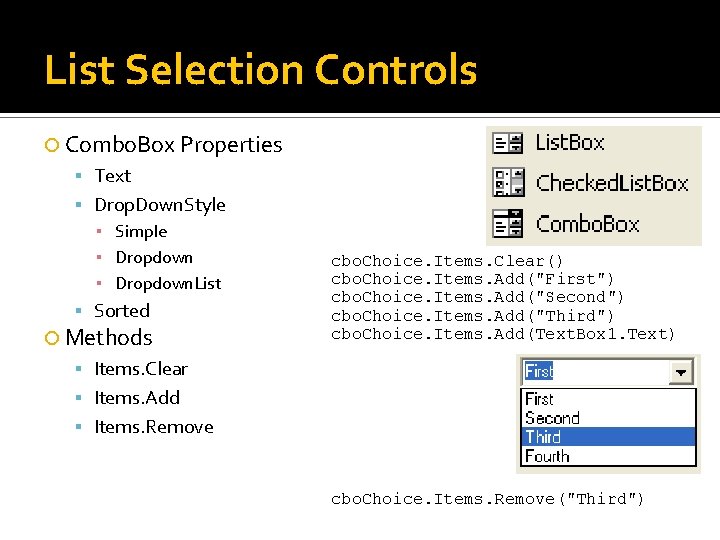 List Selection Controls

ComboBox Properties
Text
DropDownStyle
Simple
Dropdown
DropdownList
Sorted
Methods
Items.Clear
Items.Add
Items.Remove

ListBox
CheckedListBox
ComboBox

cboChoice.Items.Clear()
cboChoice.Items.Add("First")
cboChoice.Items.Add("Second")
cboChoice.Items.Add("Third")
cboChoice.Items.Add(TextBox1.Text)

First
First
Second
Third
Fourth

cboChoice.Items.Remove("Third")